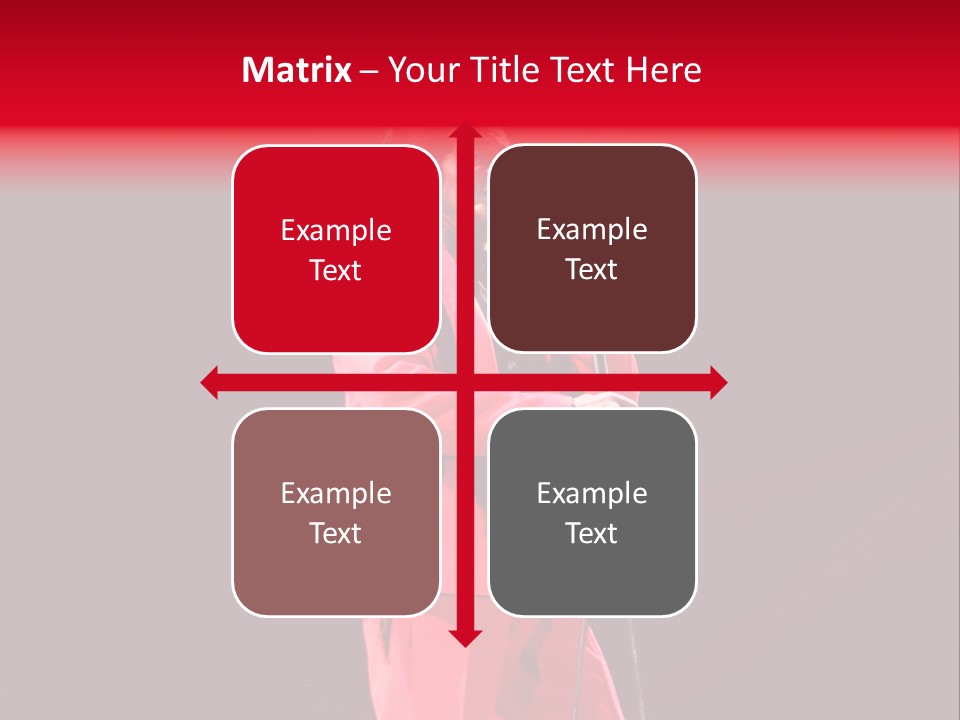 Matrix – Your Title Text Here

Example Text

Example Text

Example Text

Example Text